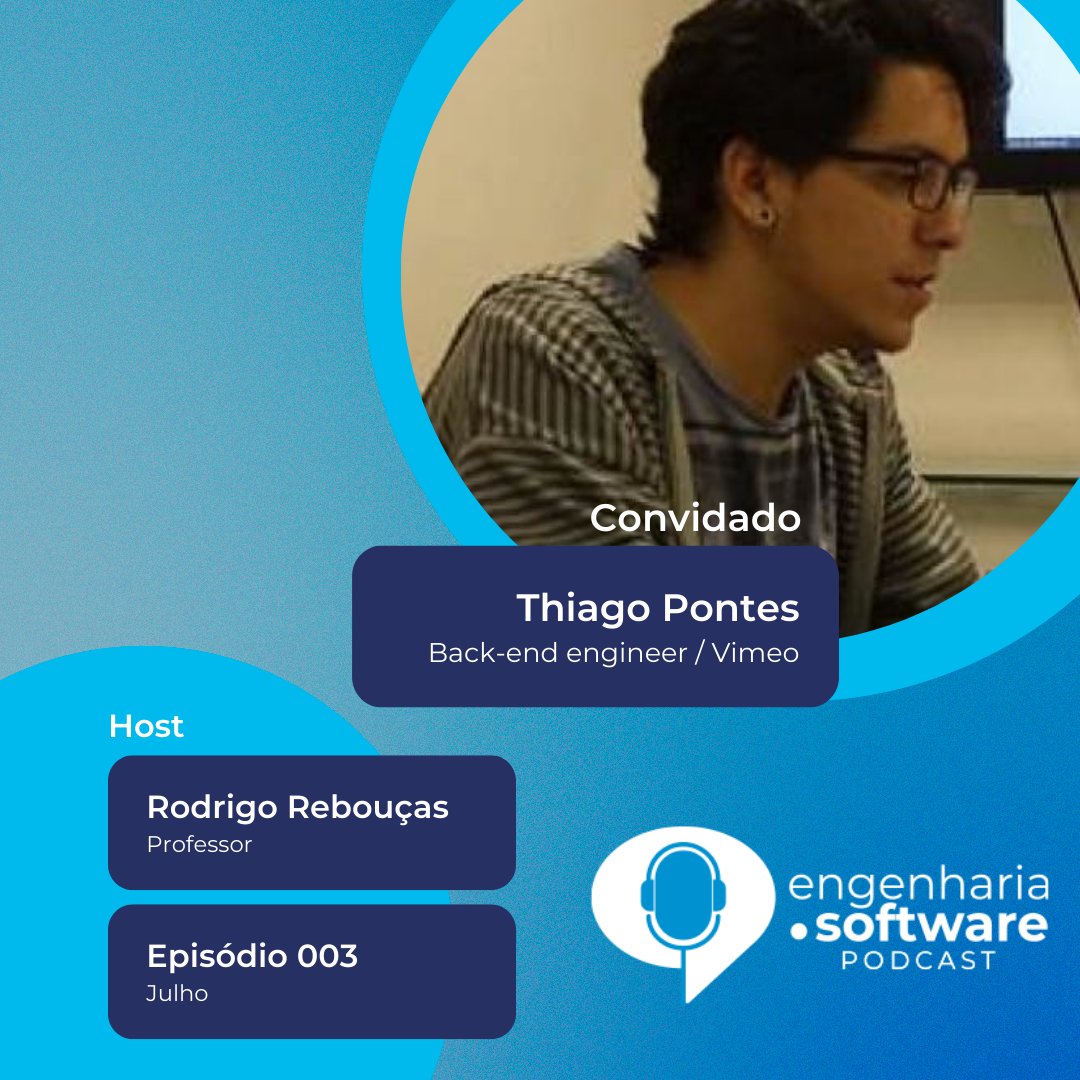 Convidado

Thiago Pontes
Back-end engineer / Vimeo

Host

Rodrigo Rebouças
Professor

Episódio 003
Julho

engenharia
.software
PODCAST